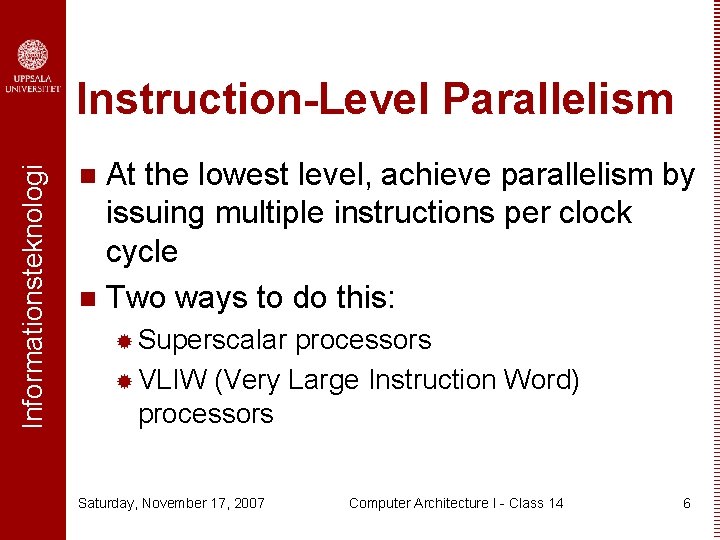 UPPSALA UNIVERSITET

Informationsteknologi

Instruction-Level Parallelism

At the lowest level, achieve parallelism by issuing multiple instructions per clock cycle

Two ways to do this:

Superscalar processors

VLIW (Very Large Instruction Word) processors

Saturday, November 17, 2007

Computer Architecture I - Class 14

6